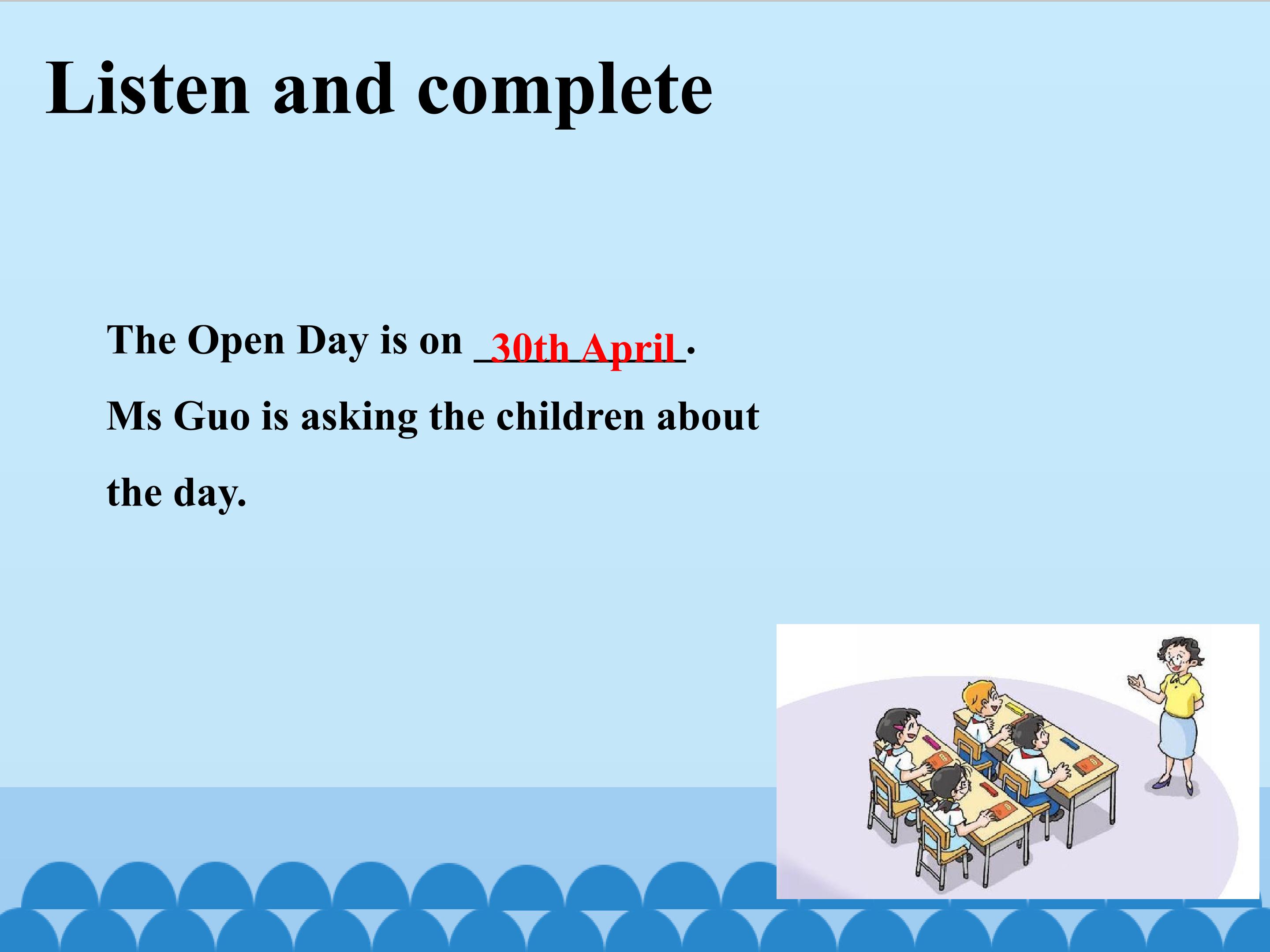 Listen and complete

The Open Day is on 30th April.

Ms Guo is asking the children about the day.